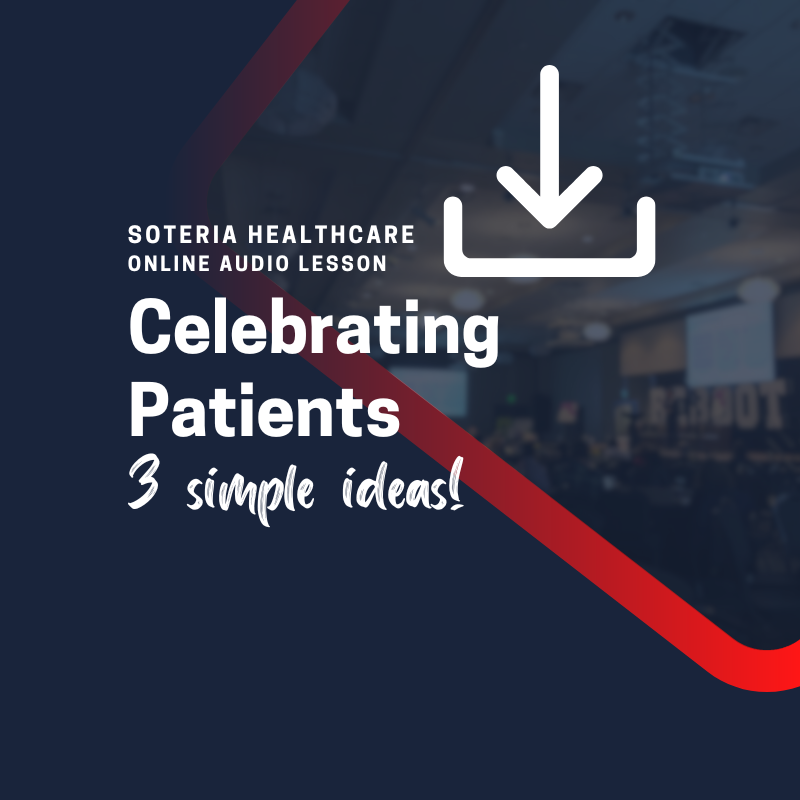 SOTERIA HEALTHCARE
ONLINE AUDIO LESSON

Celebrating Patients

3 simple ideas!